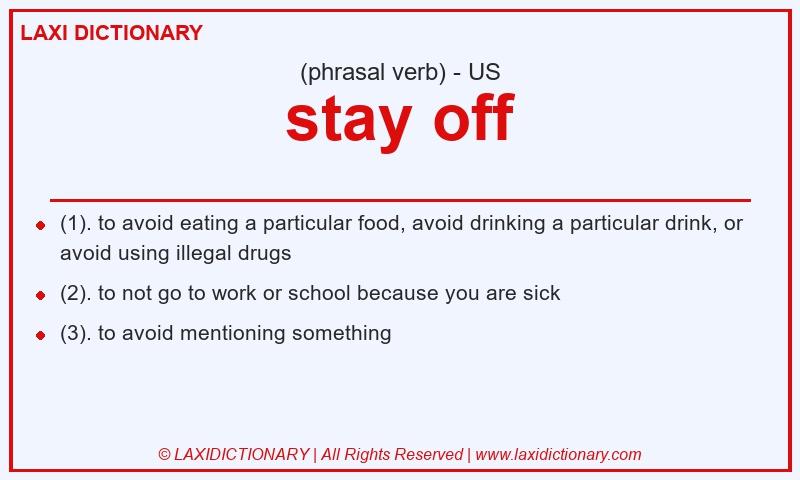 LAXI DICTIONARY

(phrasal verb) - US

stay off

- (1). to avoid eating a particular food, avoid drinking a particular drink, or avoid using illegal drugs
- (2). to not go to work or school because you are sick
- (3). to avoid mentioning something

© LAXIDICTIONARY | All Rights Reserved | www.laxidictionary.com